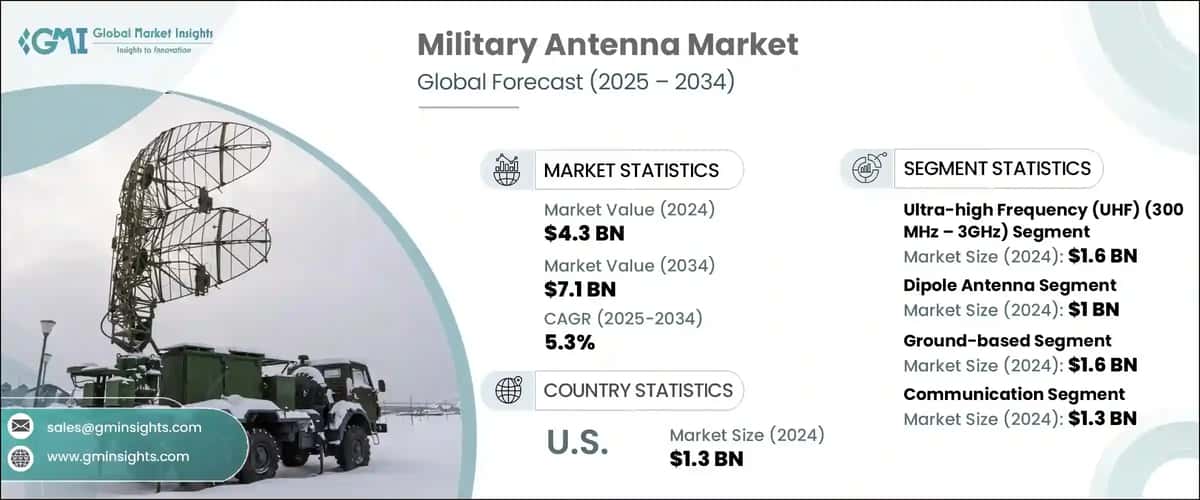 GMI Global Market Insights
Insights to Innovation

Military Antenna Market
Global Forecast (2025 – 2034)

MARKET STATISTICS

Market Value (2024)
$4.3 BN

Market Value (2034)
$7.1 BN

CAGR (2025-2034)
5.3%

COUNTRY STATISTICS

U.S.

Market Size (2024)
$1.3 BN

SEGMENT STATISTICS

Ultra-high Frequency (UHF) (300 MHz – 3GHz) Segment
Market Size (2024): $1.6 BN

Dipole Antenna Segment
Market Size (2024): $1 BN

Ground-based Segment
Market Size (2024): $1.6 BN

Communication Segment
Market Size (2024): $1.3 BN

sales@gminsights.com

www.gminsights.com